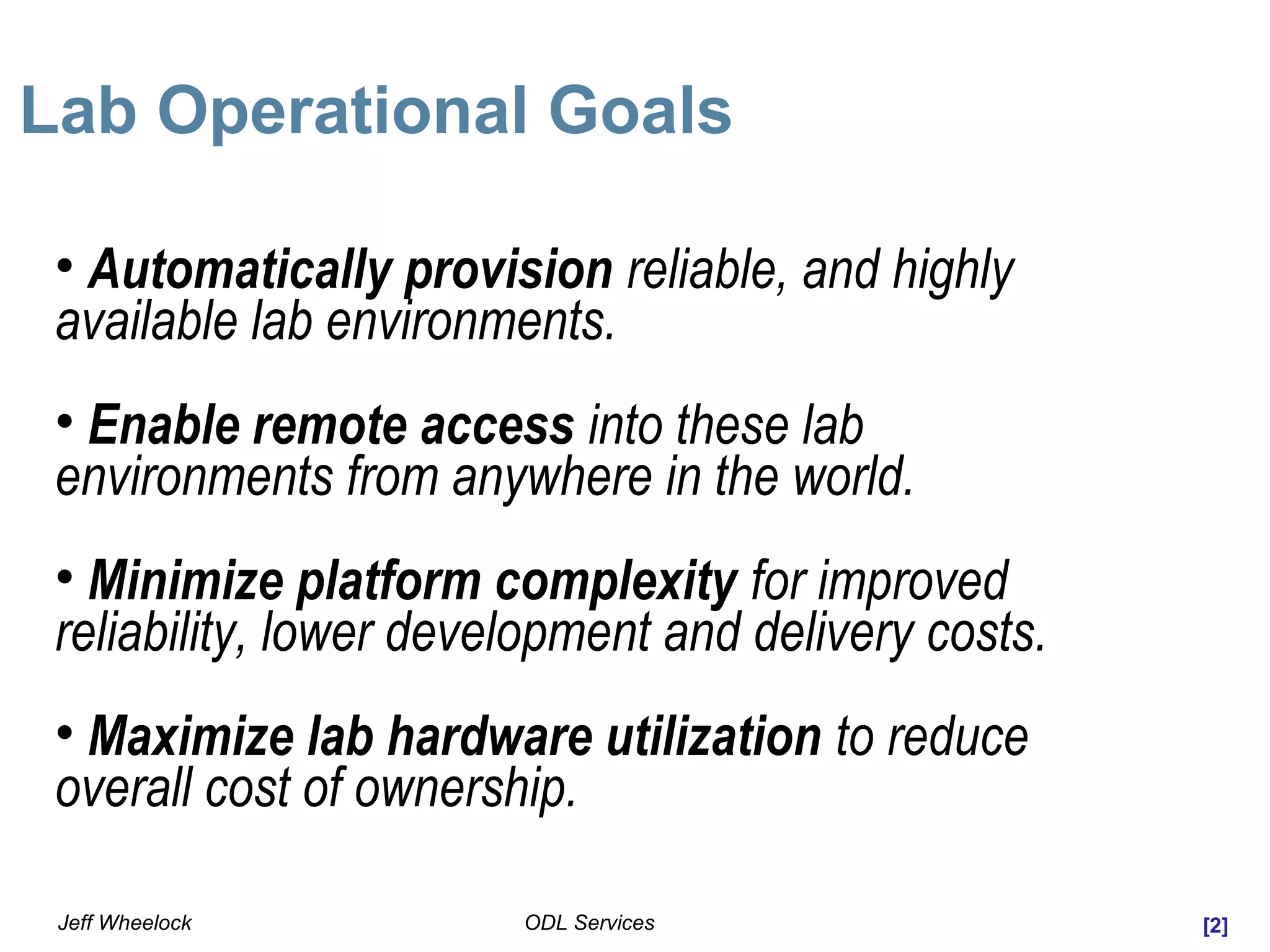 Lab Operational Goals

• Automatically provision reliable, and highly available lab environments.

• Enable remote access into these lab environments from anywhere in the world.

• Minimize platform complexity for improved reliability, lower development and delivery costs.

• Maximize lab hardware utilization to reduce overall cost of ownership.

Jeff Wheelock

ODL Services

[2]